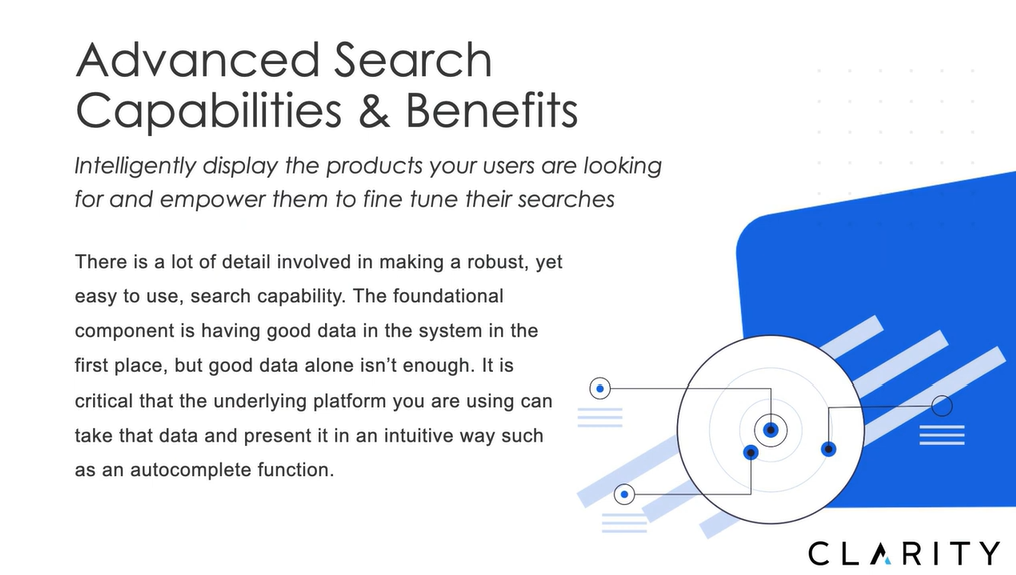 Advanced Search Capabilities & Benefits

Intelligently display the products your users are looking for and empower them to fine tune their searches

There is a lot of detail involved in making a robust, yet easy to use, search capability. The foundational component is having good data in the system in the first place, but good data alone isn't enough. It is critical that the underlying platform you are using can take that data and present it in an intuitive way such as an autocomplete function.

CLARITY